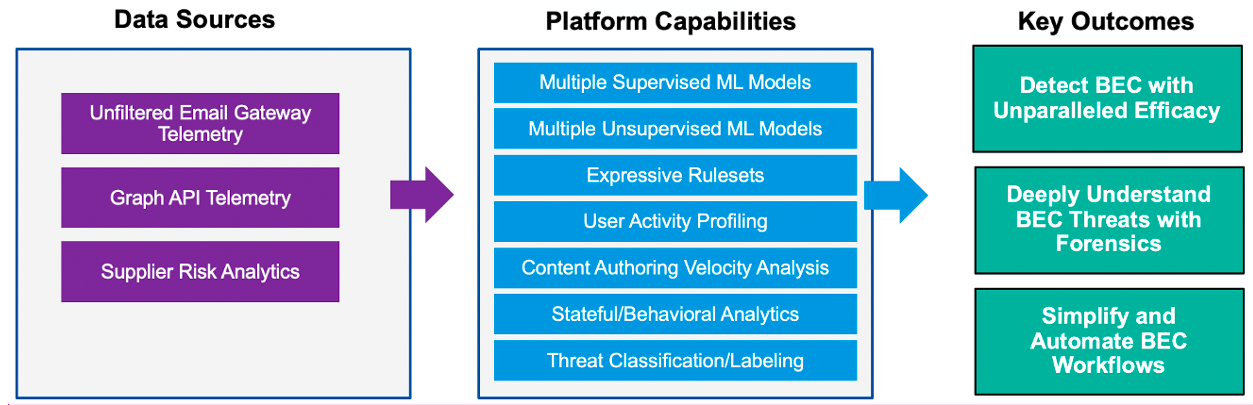 Data Sources

Unfiltered Email Gateway Telemetry

Graph API Telemetry

Supplier Risk Analytics

Platform Capabilities

Multiple Supervised ML Models

Multiple Unsupervised ML Models

Expressive Rulesets

User Activity Profiling

Content Authoring Velocity Analysis

Stateful/Behavioral Analytics

Threat Classification/Labeling

Key Outcomes

Detect BEC with Unparalleled Efficacy

Deeply Understand BEC Threats with Forensics

Simplify and Automate BEC Workflows